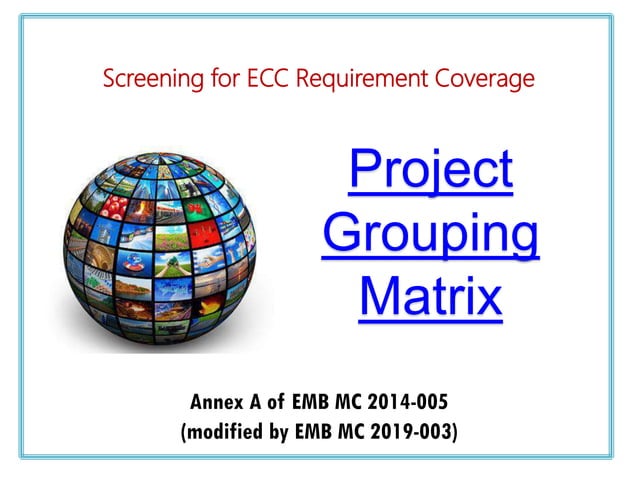 Screening for ECC Requirement Coverage

Project Grouping Matrix

Annex A of EMB MC 2014-005
(modified by EMB MC 2019-003)